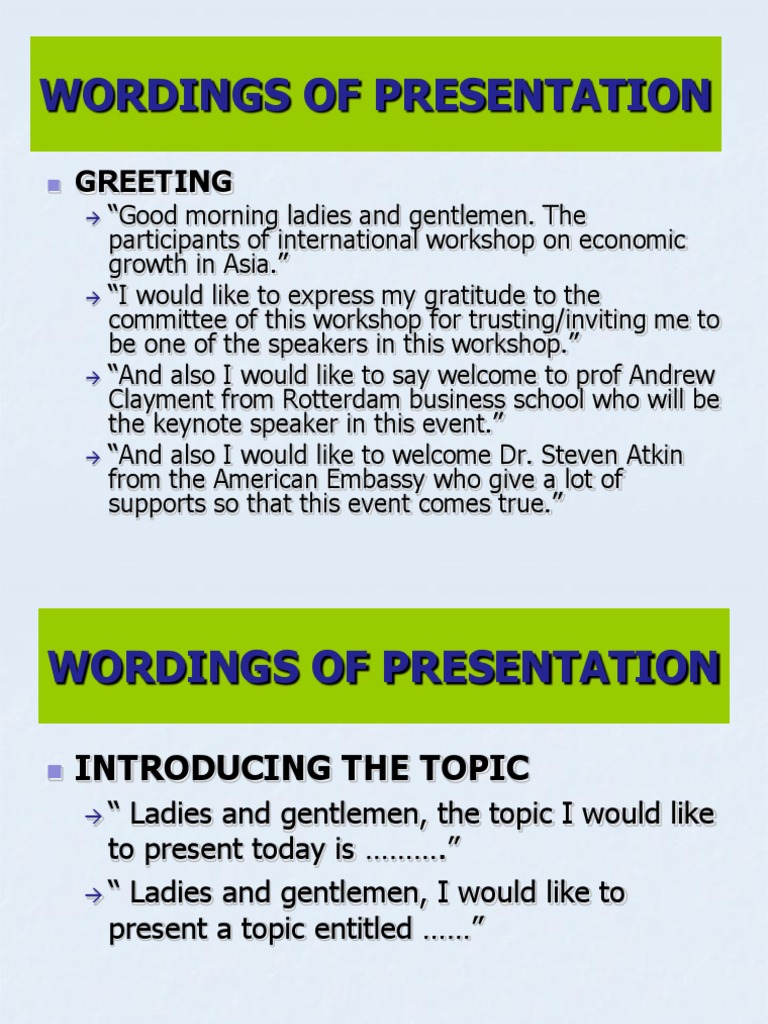 WORDINGS OF PRESENTATION

GREETING

“Good morning ladies and gentlemen. The participants of international workshop on economic growth in Asia.”

“I would like to express my gratitude to the committee of this workshop for trusting/inviting me to be one of the speakers in this workshop.”

“And also I would like to say welcome to prof Andrew Clayment from Rotterdam business school who will be the keynote speaker in this event.”

“And also I would like to welcome Dr. Steven Atkin from the American Embassy who give a lot of supports so that this event comes true.”

WORDINGS OF PRESENTATION

INTRODUCING THE TOPIC

“ Ladies and gentlemen, the topic I would like to present today is ……….”

“ Ladies and gentlemen, I would like to present a topic entitled ……”